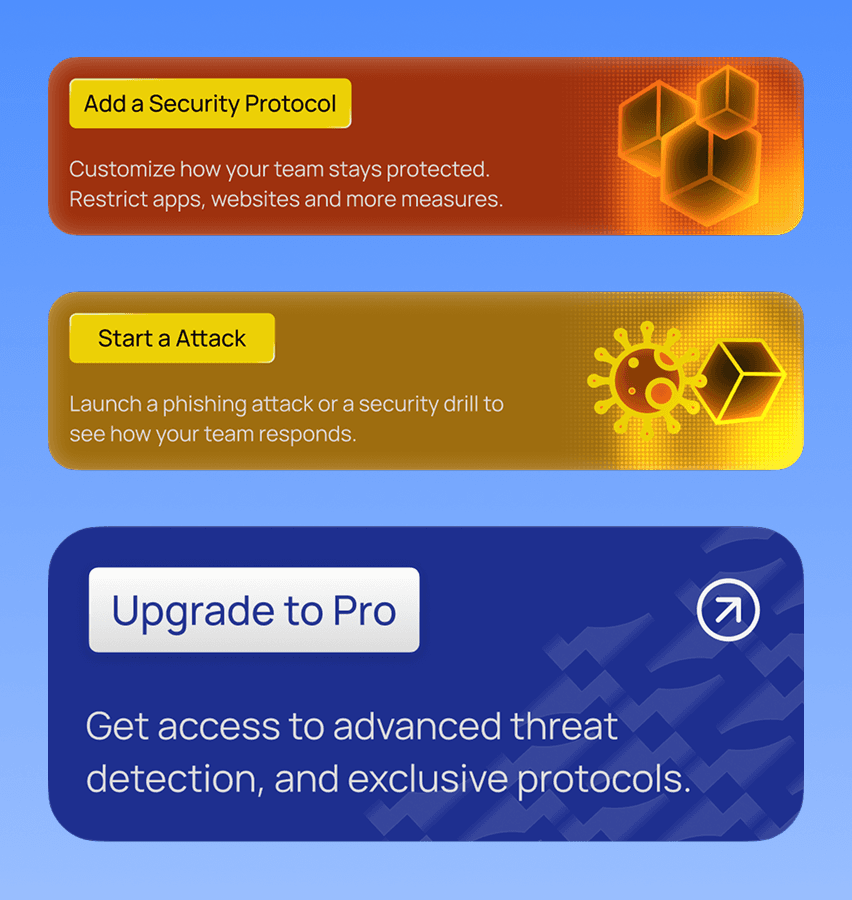 Add a Security Protocol

Customize how your team stays protected. Restrict apps, websites and more measures.

Start a Attack

Launch a phishing attack or a security drill to see how your team responds.

Upgrade to Pro

Get access to advanced threat detection, and exclusive protocols.